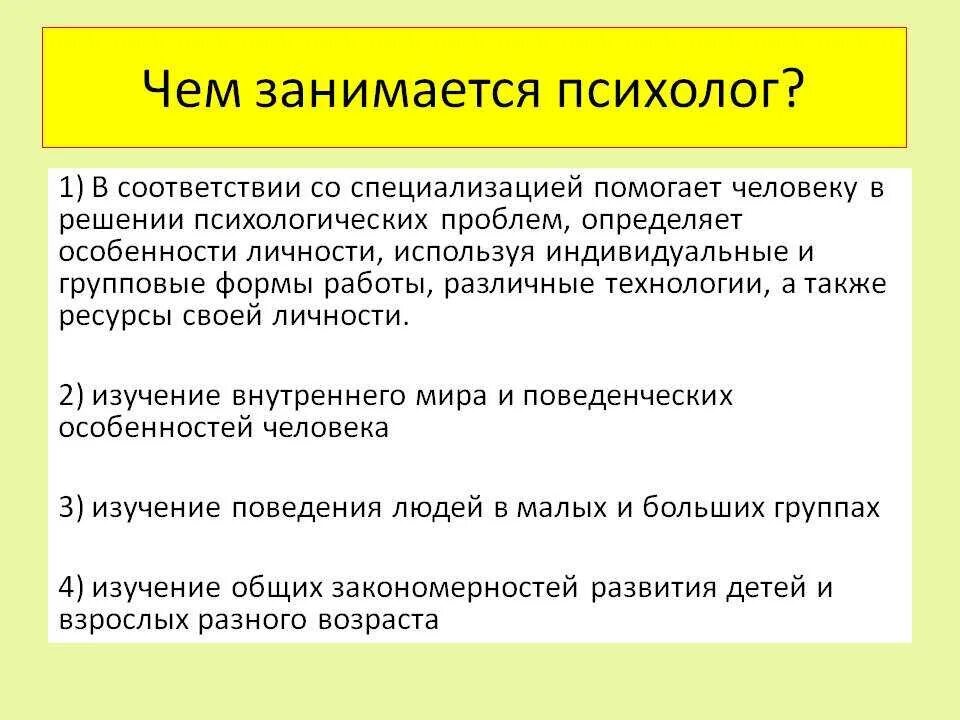 Чем занимается психолог?

1) В соответствии со специализацией помогает человеку в решении психологических проблем, определяет особенности личности, используя индивидуальные и групповые формы работы, различные технологии, а также ресурсы своей личности.

2) изучение внутреннего мира и поведенческих особенностей человека

3) изучение поведения людей в малых и больших группах

4) изучение общих закономерностей развития детей и взрослых разного возраста